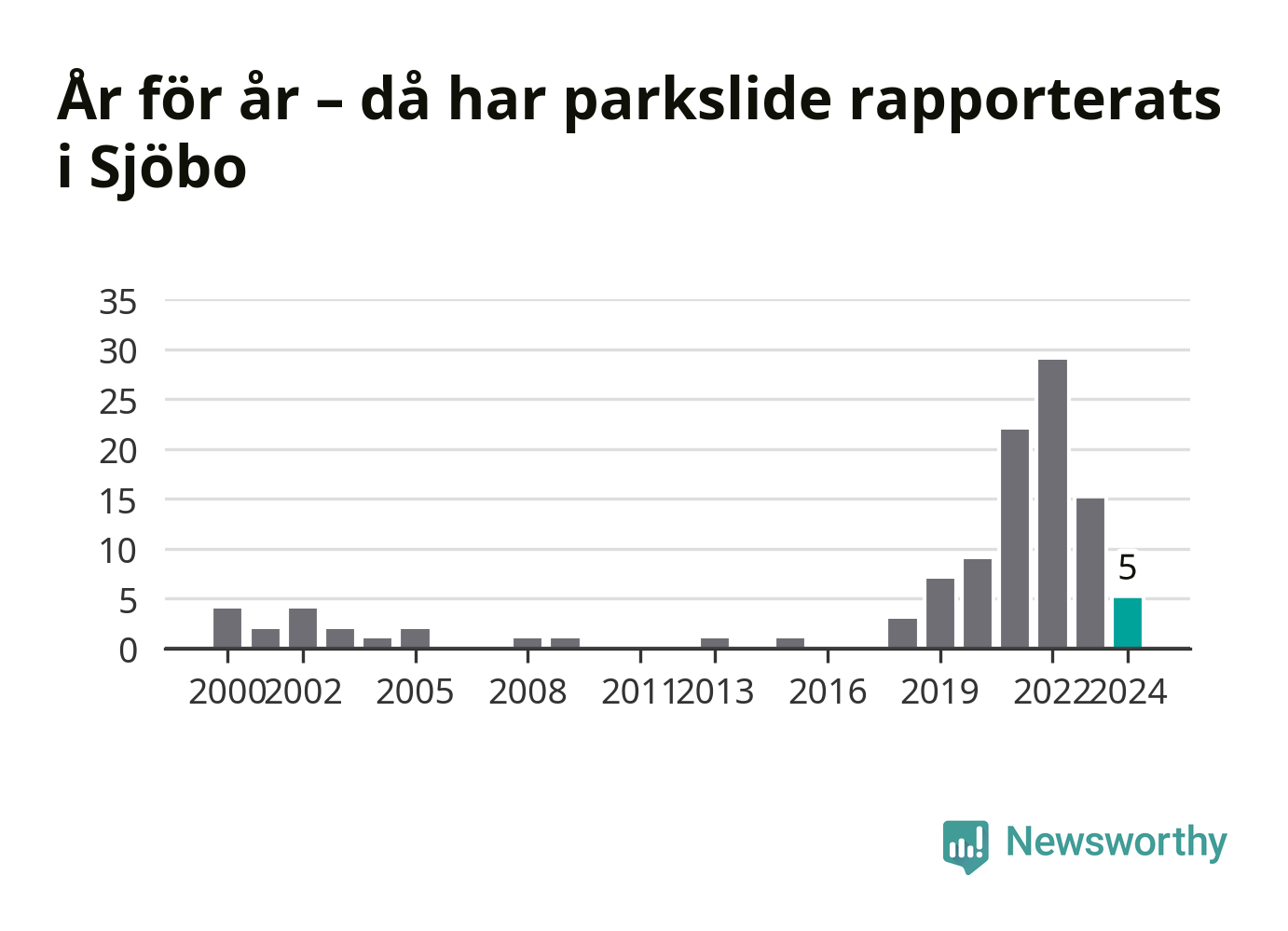 År för år – då har parkslide rapporterats i Sjöbo

35
30
25
20
15
10
5
0

5

2000 2002 2005 2008 2011 2013 2016 2019 2022 2024

Newsworthy